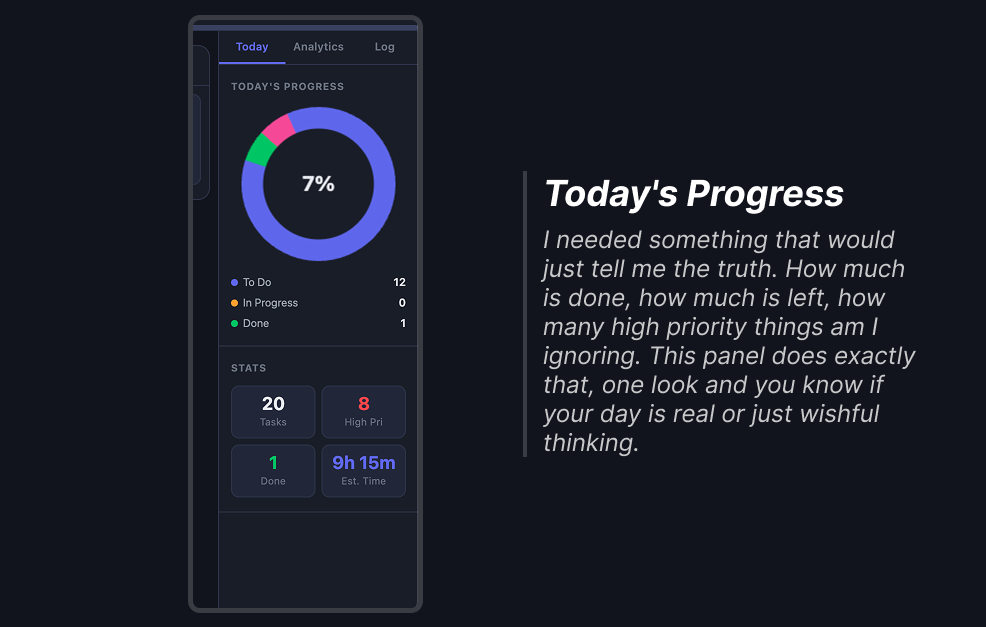 Today Analytics Log

TODAY'S PROGRESS

7%

To Do 12
In Progress 0
Done 1

STATS

20
Tasks

8
High Pri

1
Done

9h 15m
Est. Time

Today's Progress

I needed something that would just tell me the truth. How much is done, how much is left, how many high priority things am I ignoring. This panel does exactly that, one look and you know if your day is real or just wishful thinking.